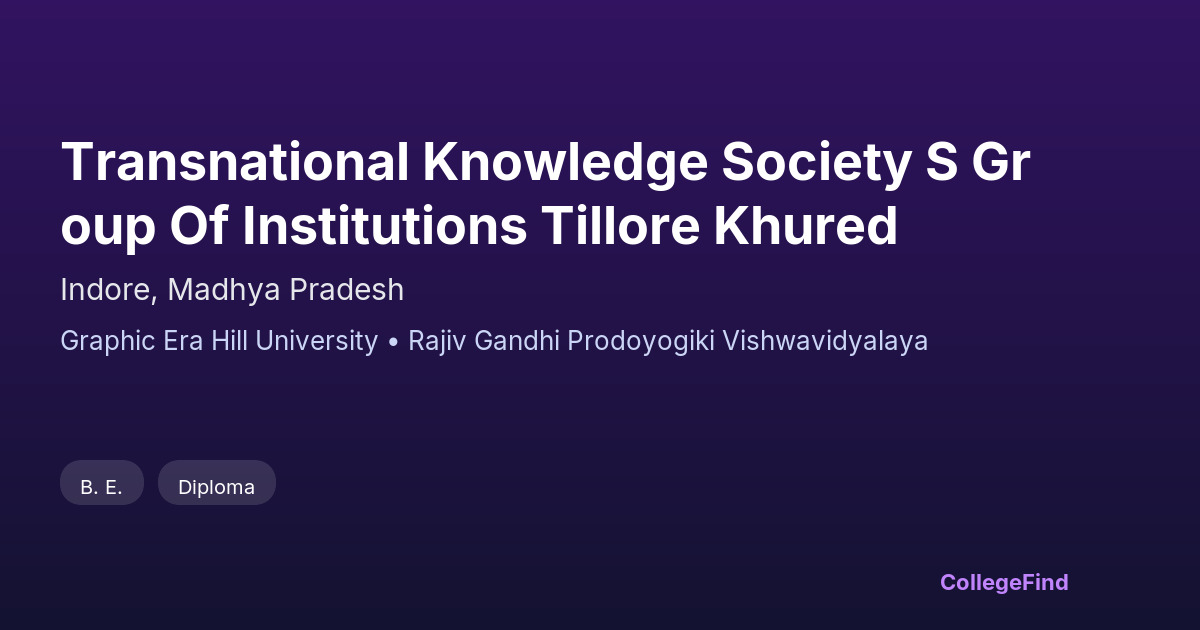 Transnational Knowledge Society S Group Of Institutions Tillore Khured

Indore, Madhya Pradesh

Graphic Era Hill University • Rajiv Gandhi Prodoyogiki Vishwavidyalaya

B. E.

Diploma

CollegeFind